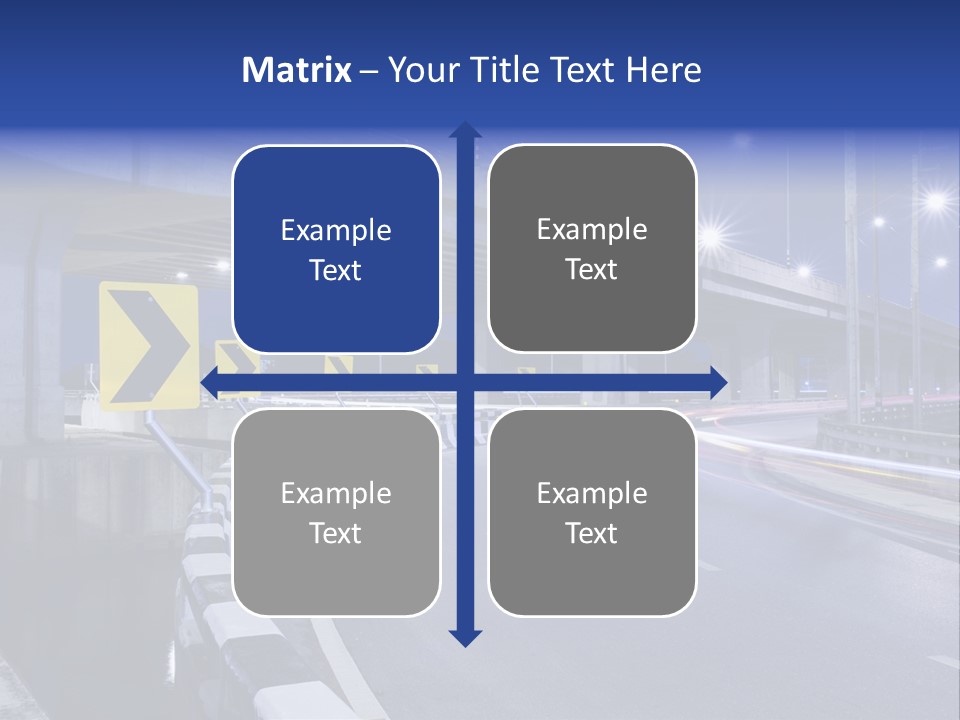 Matrix – Your Title Text Here

Example Text

Example Text

Example Text

Example Text